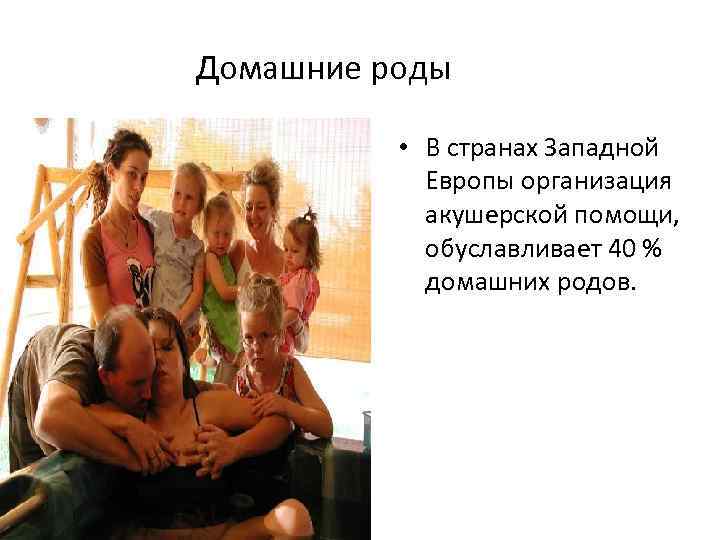 Домашние роды

• В странах Западной Европы организация акушерской помощи, обуславливает 40 % домашних родов.